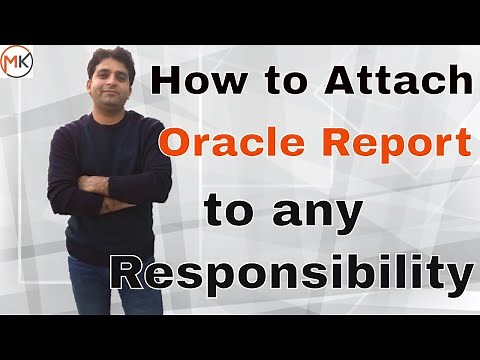 MK

How to Attach
Oracle Report
to any
Responsibility